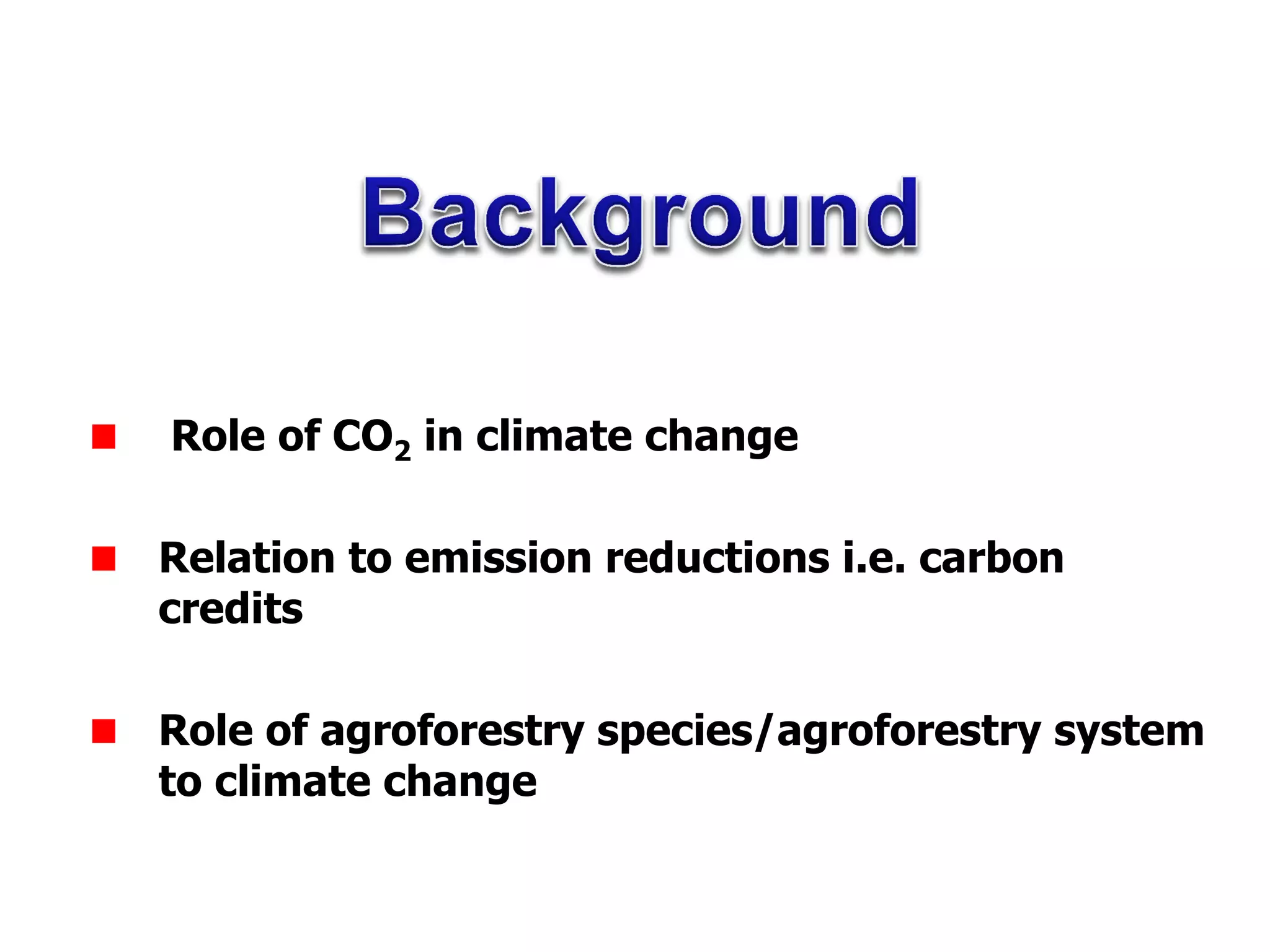 Background

- Role of $CO_2$ in climate change

- Relation to emission reductions i.e. carbon credits

- Role of agroforestry species/agroforestry system to climate change